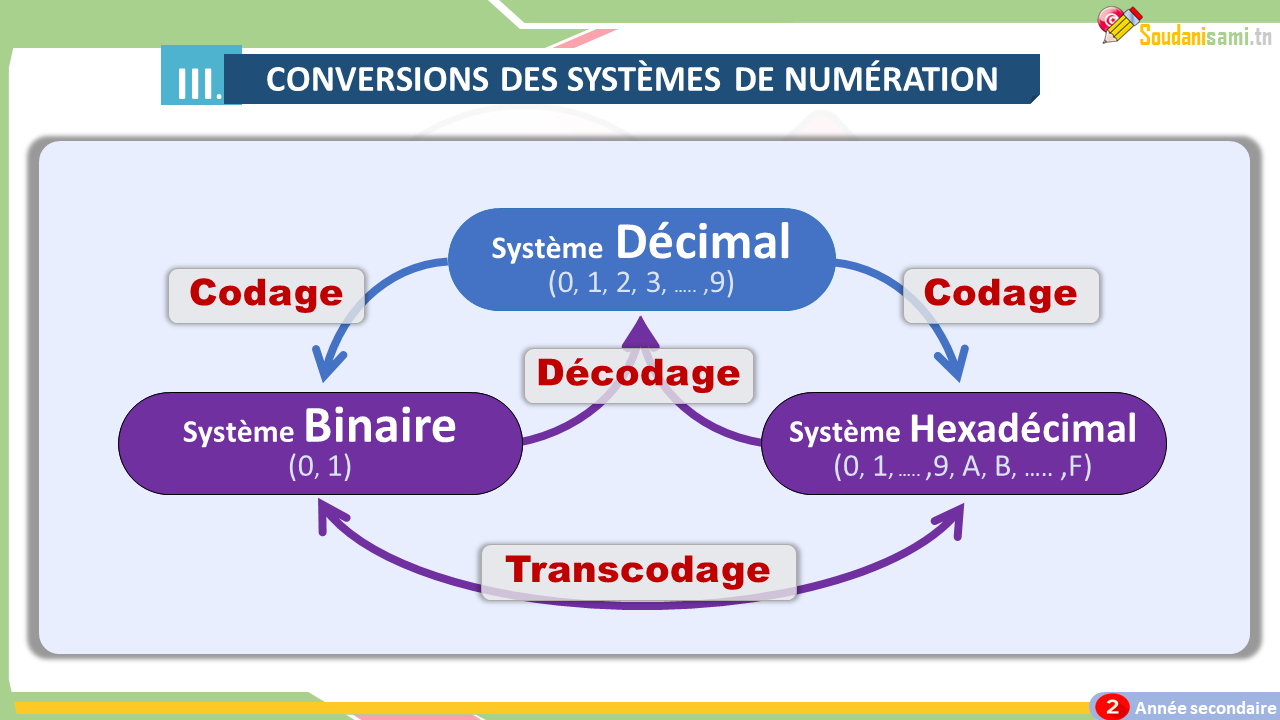 Soudanisami.tn

III. CONVERSIONS DES SYSTÈMES DE NUMÉRATION

Système Décimal
(0, 1, 2, 3, ….. ,9)

Codage

Codage

Décodage

Système Binaire
(0, 1)

Système Hexadécimal
(0, 1, ….. ,9, A, B, ….. ,F)

Transcodage

2 Année secondaire